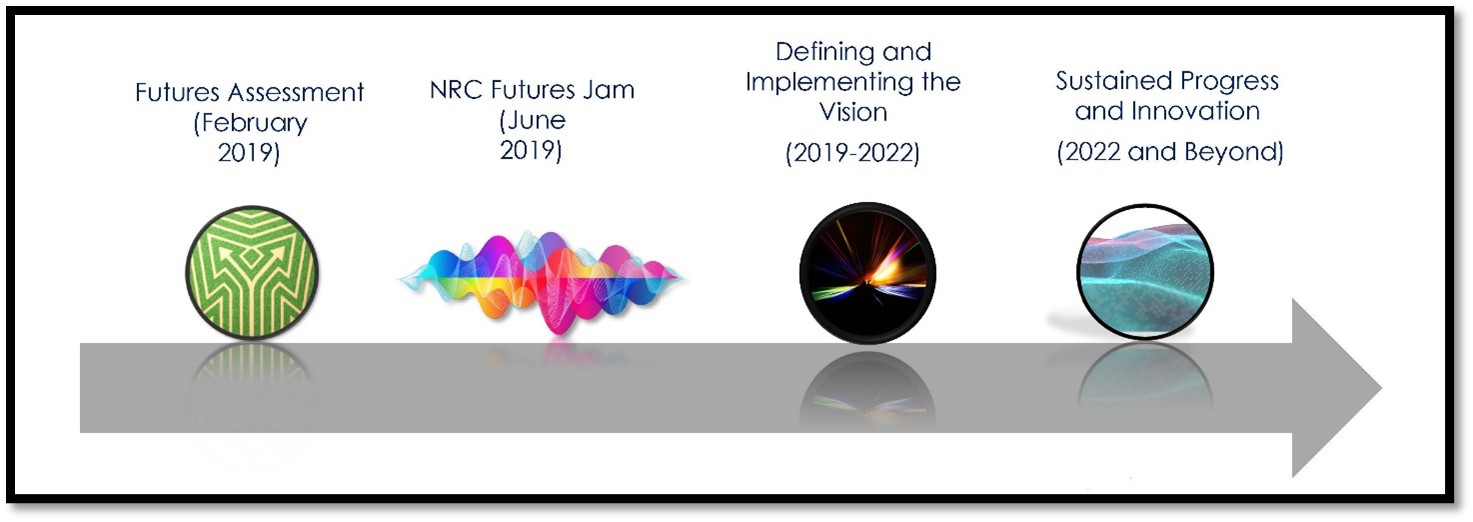 Futures Assessment (February 2019)

NRC Futures Jam (June 2019)

Defining and Implementing the Vision

(2019-2022)

Sustained Progress and Innovation

(2022 and Beyond)